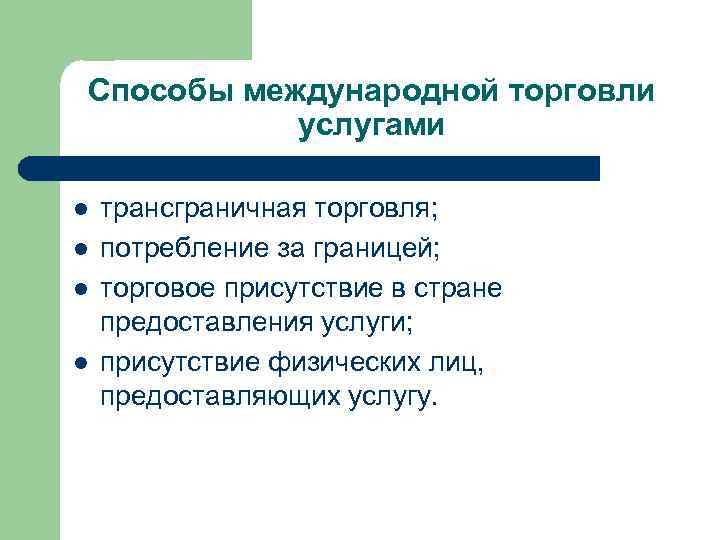 Способы международной торговли услугами

- трансграничная торговля;
- потребление за границей;
- торговое присутствие в стране предоставления услуги;
- присутствие физических лиц, предоставляющих услугу.